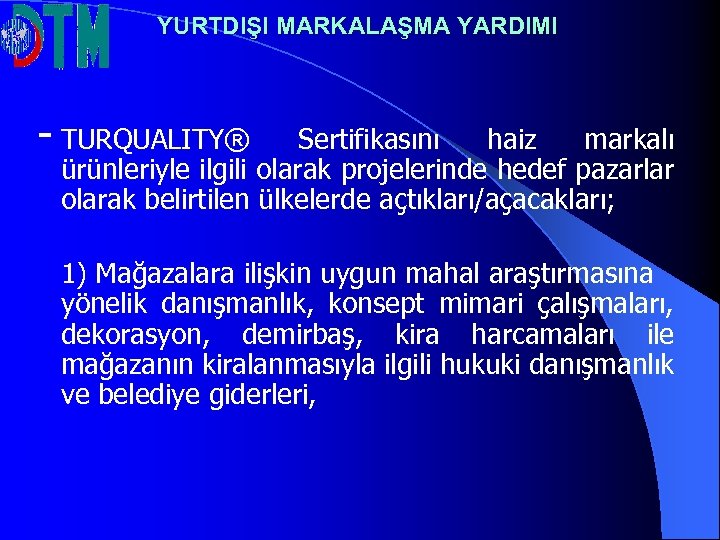 DTM

YURTDIŞI MARKALAŞMA YARDIMI

- TURQUALITY® Sertifikasını haiz markalı ürünleriyle ilgili olarak projelerinde hedef pazarlar olarak belirtilen ülkelerde açtıkları/açacakları;

1) Mağazalara ilişkin uygun mahal araştırmasına yönelik danışmanlık, konsept mimari çalışmaları, dekorasyon, demirbaş, kira harcamaları ile mağazanın kiralanmasıyla ilgili hukuki danışmanlık ve belediye giderleri,